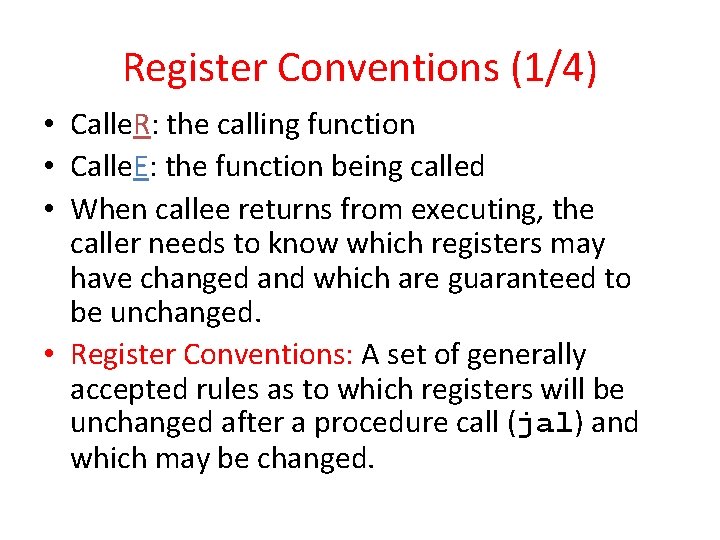 Register Conventions (1/4)

• CalleR: the calling function
• CalleE: the function being called
• When callee returns from executing, the caller needs to know which registers may have changed and which are guaranteed to be unchanged.
• Register Conventions: A set of generally accepted rules as to which registers will be unchanged after a procedure call (jal) and which may be changed.